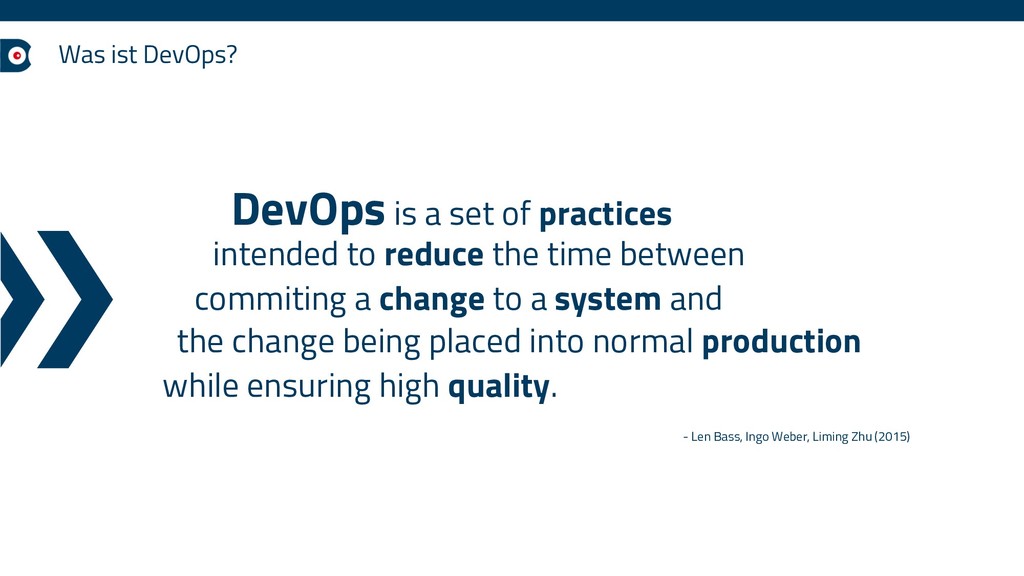 Was ist DevOps?

DevOps is a set of practices intended to reduce the time between commiting a change to a system and the change being placed into normal production while ensuring high quality.

- Len Bass, Ingo Weber, Liming Zhu (2015)